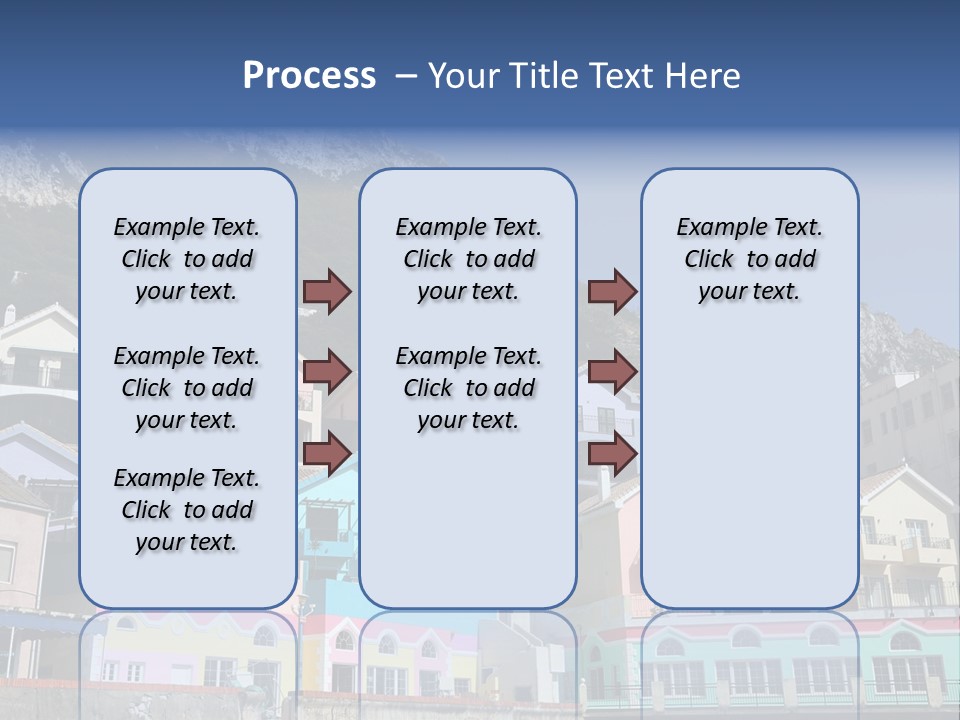 Process – Your Title Text Here

Example Text. Click to add your text.

Example Text. Click to add your text.

Example Text. Click to add your text.

Example Text. Click to add your text.

Example Text. Click to add your text.

Example Text. Click to add your text.